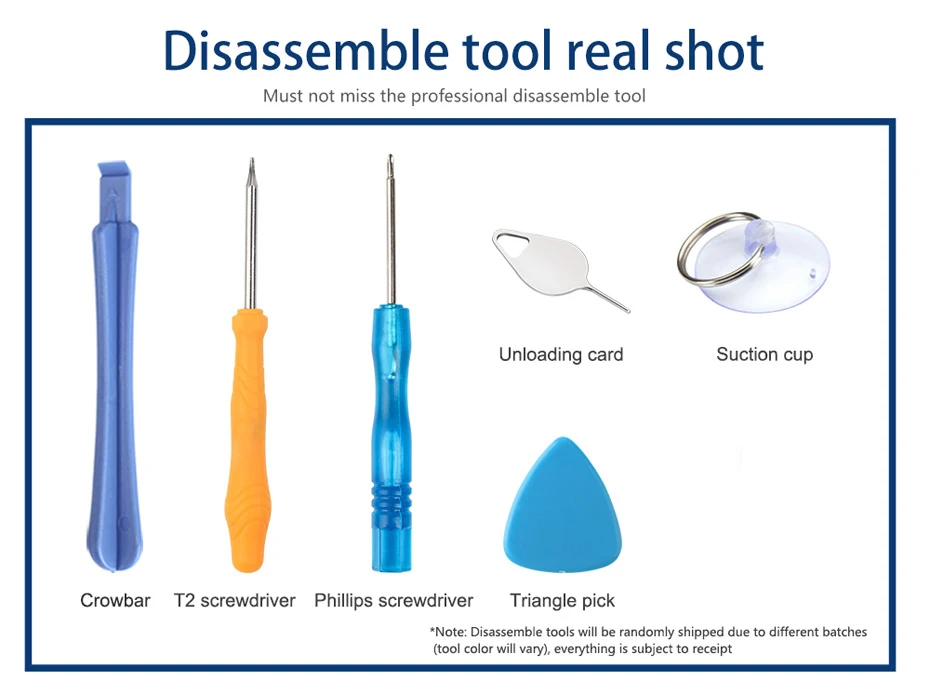 Disassemble tool real shot

Must not miss the professional disassemble tool

Unloading card

Suction cup

Crowbar

T2 screwdriver

Phillips screwdriver

Triangle pick

*Note: Disassemble tools will be randomly shipped due to different batches (tool color will vary), everything is subject to receipt